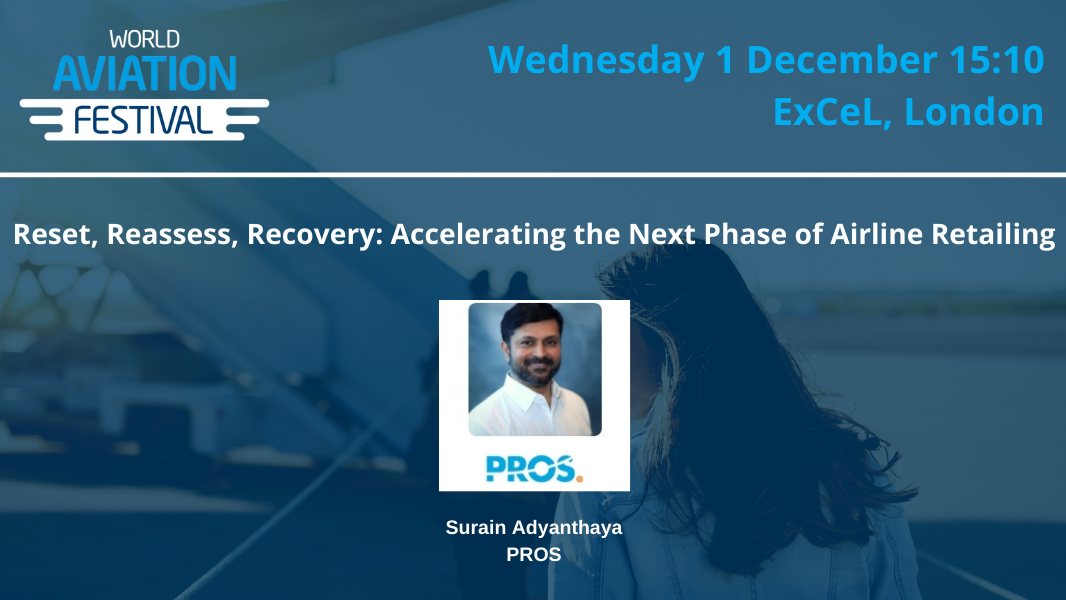 WORLD AVIATION FESTIVAL

Wednesday 1 December 15:10
ExCeL, London

Reset, Reassess, Recovery: Accelerating the Next Phase of Airline Retailing

PROS.

Surain Adyanthaya
PROS